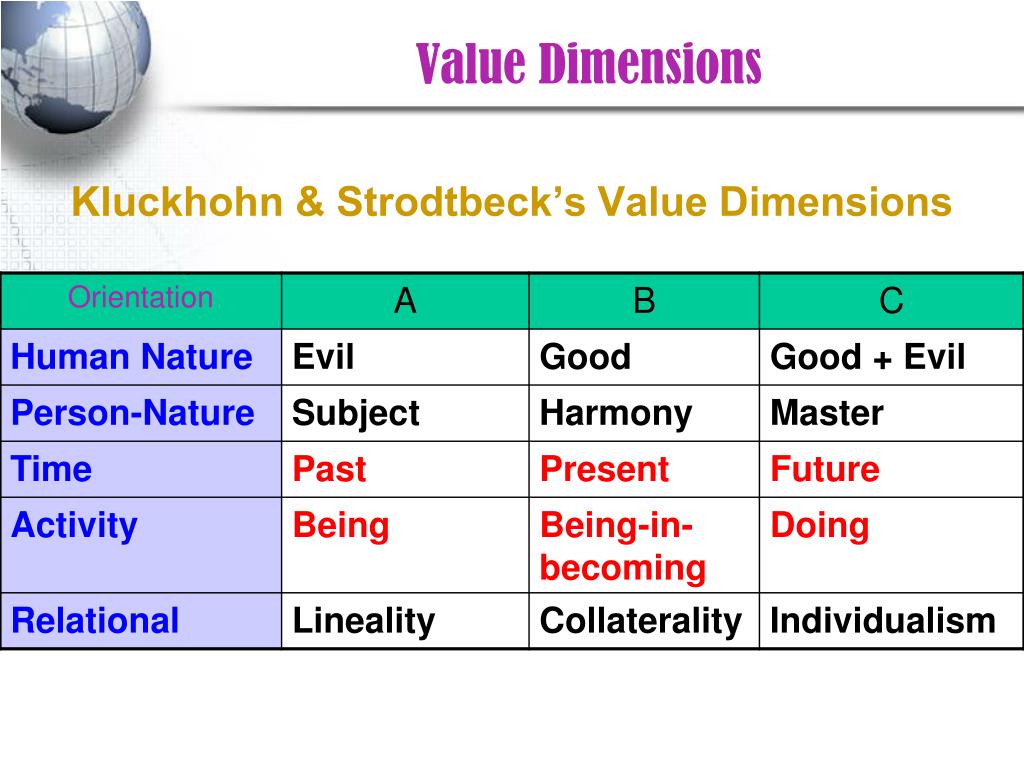 Value Dimensions

Kluckhohn & Strodtbeck's Value Dimensions

| Orientation | A | B | C |
|---|---|---|---|
| Human Nature | Evil | Good | Good + Evil |
| Person-Nature | Subject | Harmony | Master |
| Time | Past | Present | Future |
| Activity | Being | Being-in-becoming | Doing |
| Relational | Lineality | Collaterality | Individualism |